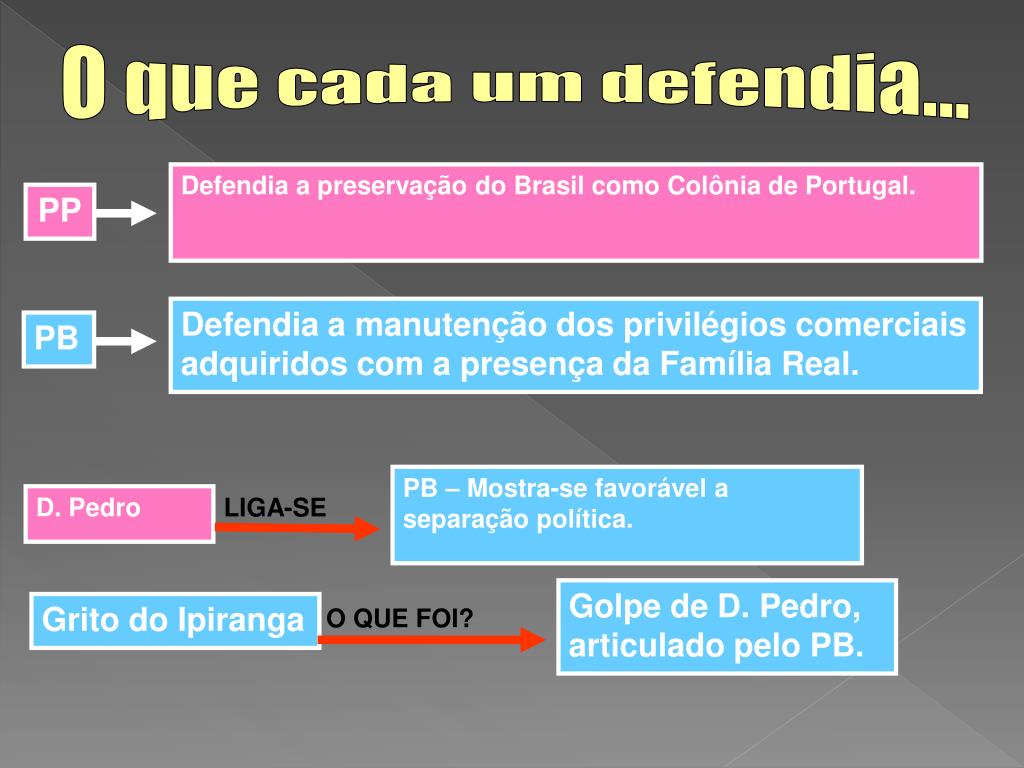 O que cada um defendia...

PP

Defendia a preservação do Brasil como Colônia de Portugal.

PB

Defendia a manutenção dos privilégios comerciais adquiridos com a presença da Família Real.

D. Pedro

LIGA-SE

PB – Mostra-se favorável a separação política.

Grito do Ipiranga

O QUE FOI?

Golpe de D. Pedro, articulado pelo PB.